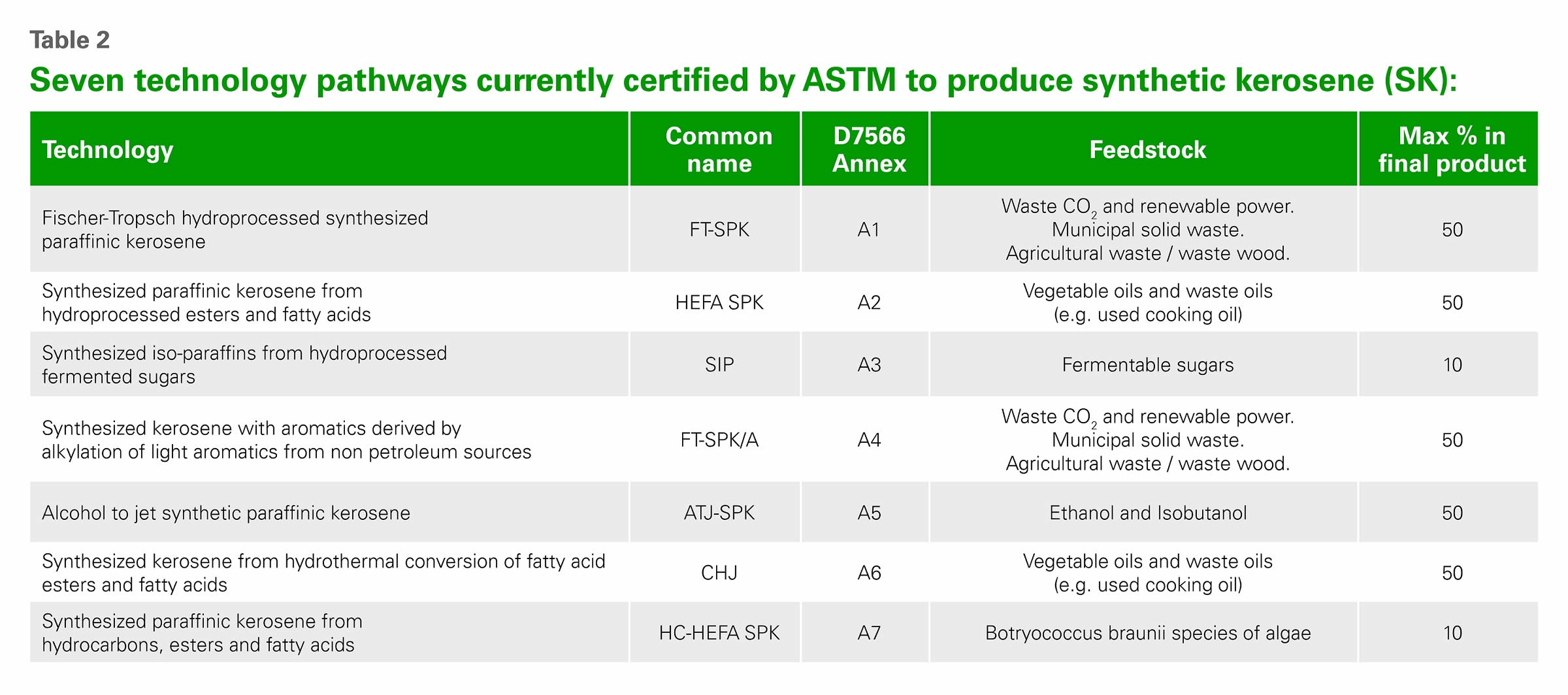 Table 2

Seven technology pathways currently certified by ASTM to produce synthetic kerosene (SK):

| Technology | Common name | D7566 Annex | Feedstock | Max % in final product |
|---|---|---|---|---|
| Fischer-Tropsch hydroprocessed synthesized paraffinic kerosene | FT-SPK | A1 | Waste $CO_2$ and renewable power. Municipal solid waste. Agricultural waste / waste wood. | 50 |
| Synthesized paraffinic kerosene from hydroprocessed esters and fatty acids | HEFA SPK | A2 | Vegetable oils and waste oils (e.g. used cooking oil) | 50 |
| Synthesized iso-paraffins from hydroprocessed fermented sugars | SIP | A3 | Fermentable sugars | 10 |
| Synthesized kerosene with aromatics derived by alkylation of light aromatics from non petroleum sources | FT-SPK/A | A4 | Waste $CO_2$ and renewable power. Municipal solid waste. Agricultural waste / waste wood. | 50 |
| Alcohol to jet synthetic paraffinic kerosene | ATJ-SPK | A5 | Ethanol and Isobutanol | 50 |
| Synthesized kerosene from hydrothermal conversion of fatty acid esters and fatty acids | CHJ | A6 | Vegetable oils and waste oils (e.g. used cooking oil) | 50 |
| Synthesized paraffinic kerosene from hydrocarbons, esters and fatty acids | HC-HEFA SPK | A7 | Botryococcus braunii species of algae | 10 |